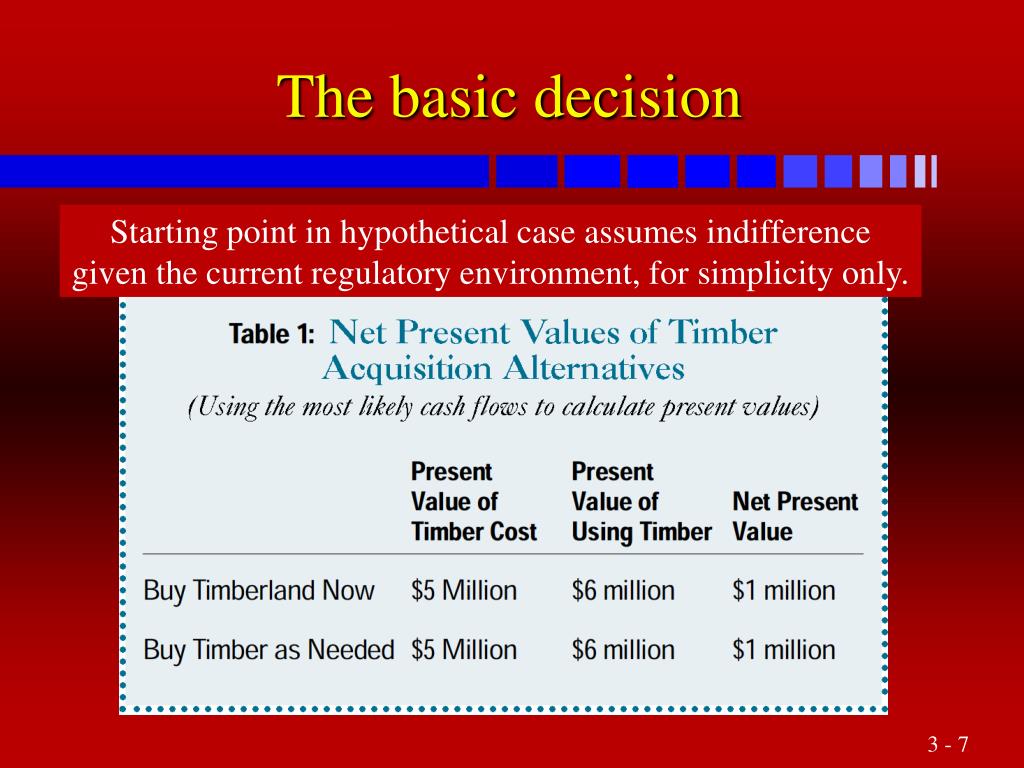 The basic decision

Starting point in hypothetical case assumes indifference given the current regulatory environment, for simplicity only.

Table 1: Net Present Values of Timber Acquisition Alternatives
(Using the most likely cash flows to calculate present values)

| | Present Value of Timber Cost | Present Value of Using Timber | Net Present Value |
|---|---|---|---|
| Buy Timberland Now | $5 Million | $6 million | $1 million |
| Buy Timber as Needed | $5 Million | $6 million | $1 million |

3 - 7